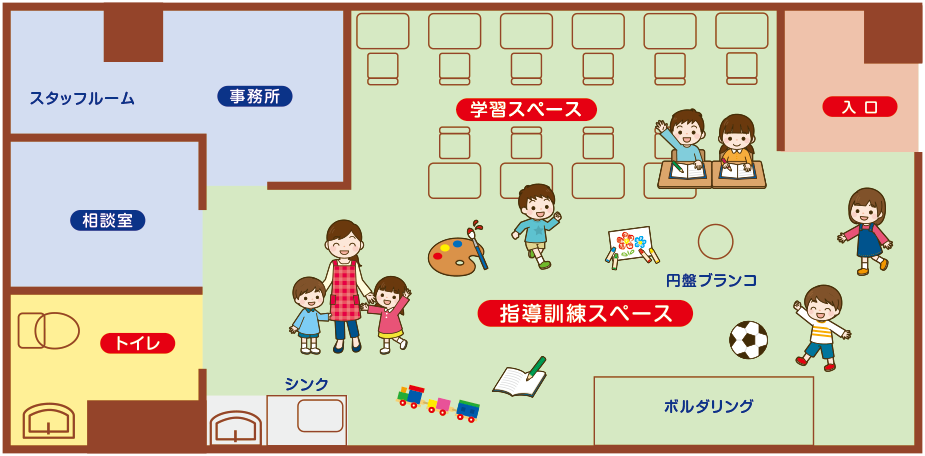 スタッフルーム

事務所

学習スペース

入 口

相談室

円盤ブランコ

指導訓練スペース

トイレ

シンク

ボルダリング